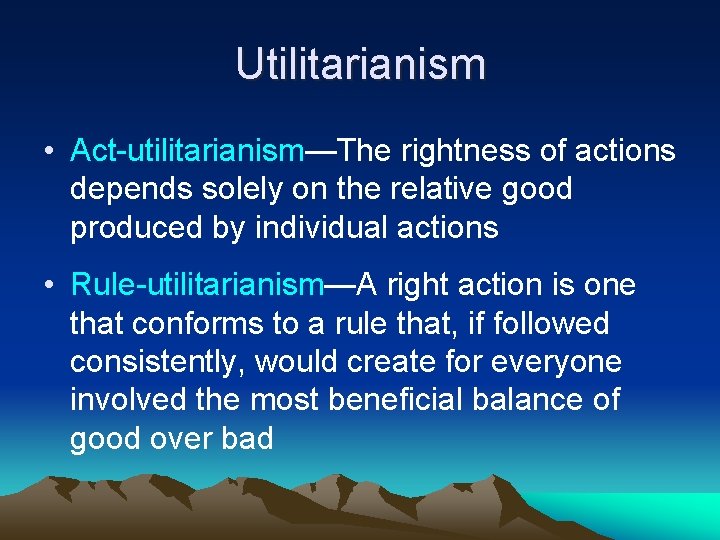 Utilitarianism

• Act-utilitarianism—The rightness of actions depends solely on the relative good produced by individual actions

• Rule-utilitarianism—A right action is one that conforms to a rule that, if followed consistently, would create for everyone involved the most beneficial balance of good over bad